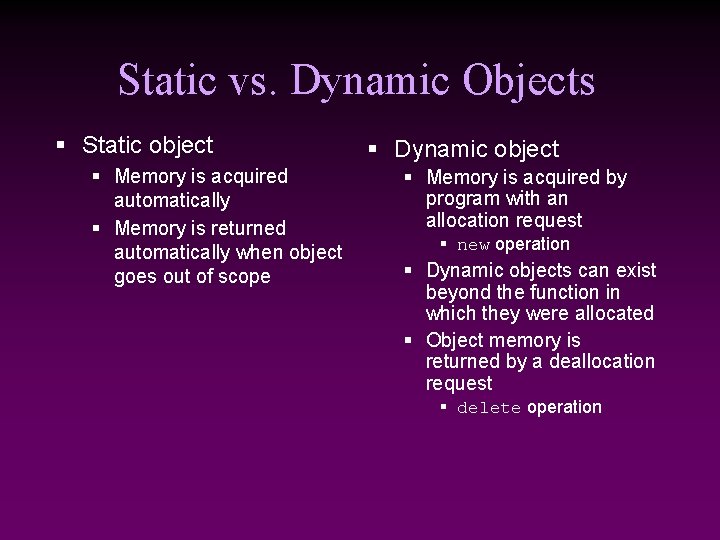 Static vs. Dynamic Objects

▪ Static object
  ▪ Memory is acquired automatically
  ▪ Memory is returned automatically when object goes out of scope

▪ Dynamic object
  ▪ Memory is acquired by program with an allocation request
    ▪ new operation
  ▪ Dynamic objects can exist beyond the function in which they were allocated
  ▪ Object memory is returned by a deallocation request
    ▪ delete operation